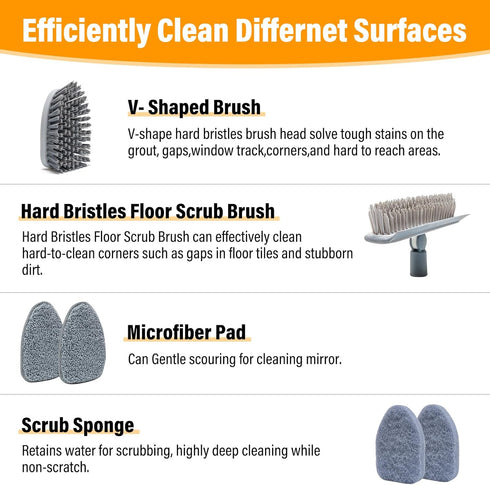 Efficiently Clean Differnet Surfaces

V- Shaped Brush

V-shape hard bristles brush head solve tough stains on the grout, gaps,window track,corners,and hard to reach areas.

Hard Bristles Floor Scrub Brush

Hard Bristles Floor Scrub Brush can effectively clean hard-to-clean corners such as gaps in floor tiles and stubborn dirt.

Microfiber Pad

Can Gentle scouring for cleaning mirror.

Scrub Sponge

Retains water for scrubbing, highly deep cleaning while non-scratch.